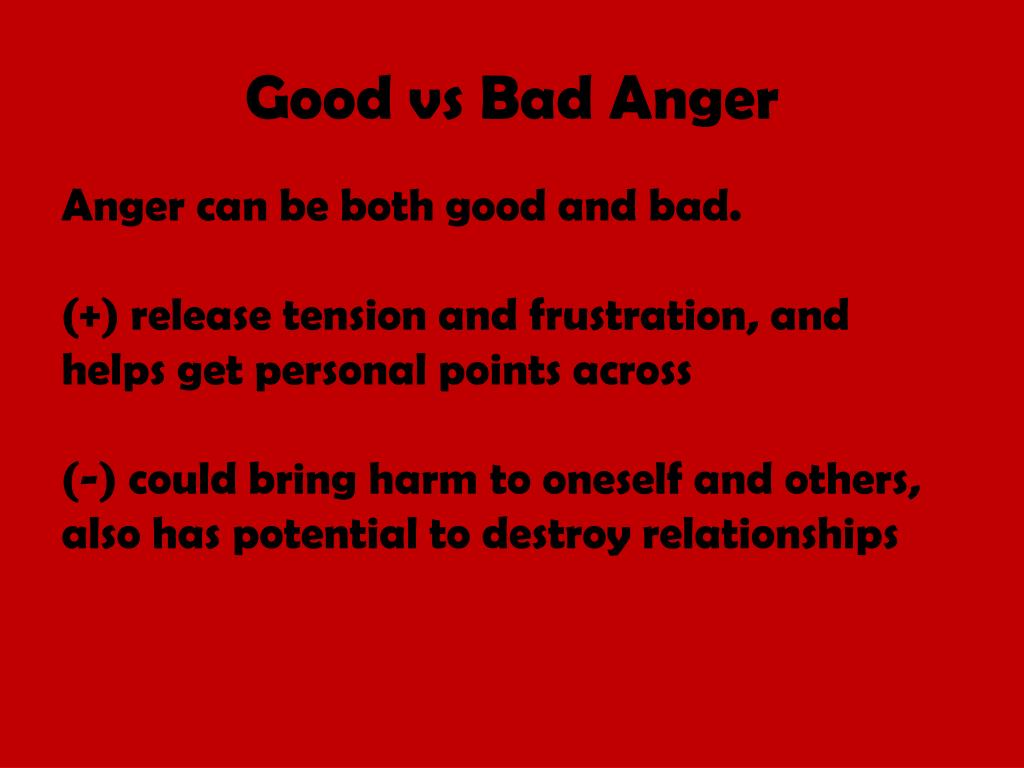 Good vs Bad Anger

Anger can be both good and bad.

(+) release tension and frustration, and helps get personal points across

(-) could bring harm to oneself and others, also has potential to destroy relationships